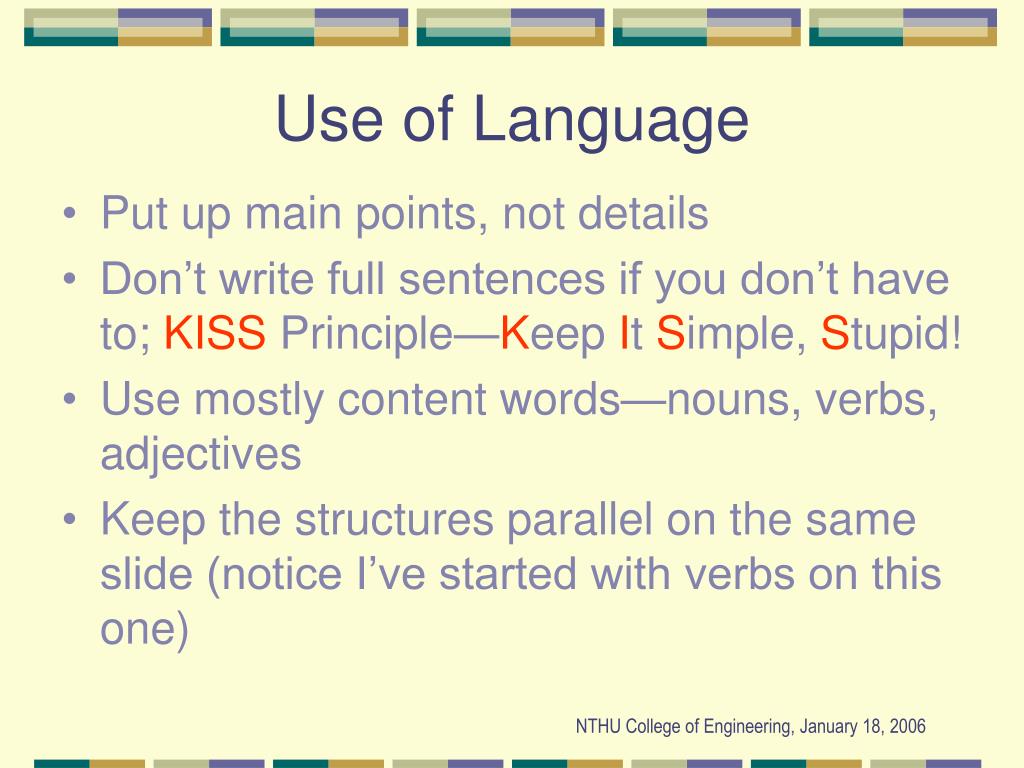 Use of Language

• Put up main points, not details
• Don’t write full sentences if you don’t have to; KISS Principle—Keep It Simple, Stupid!
• Use mostly content words—nouns, verbs, adjectives
• Keep the structures parallel on the same slide (notice I’ve started with verbs on this one)

NTHU College of Engineering, January 18, 2006